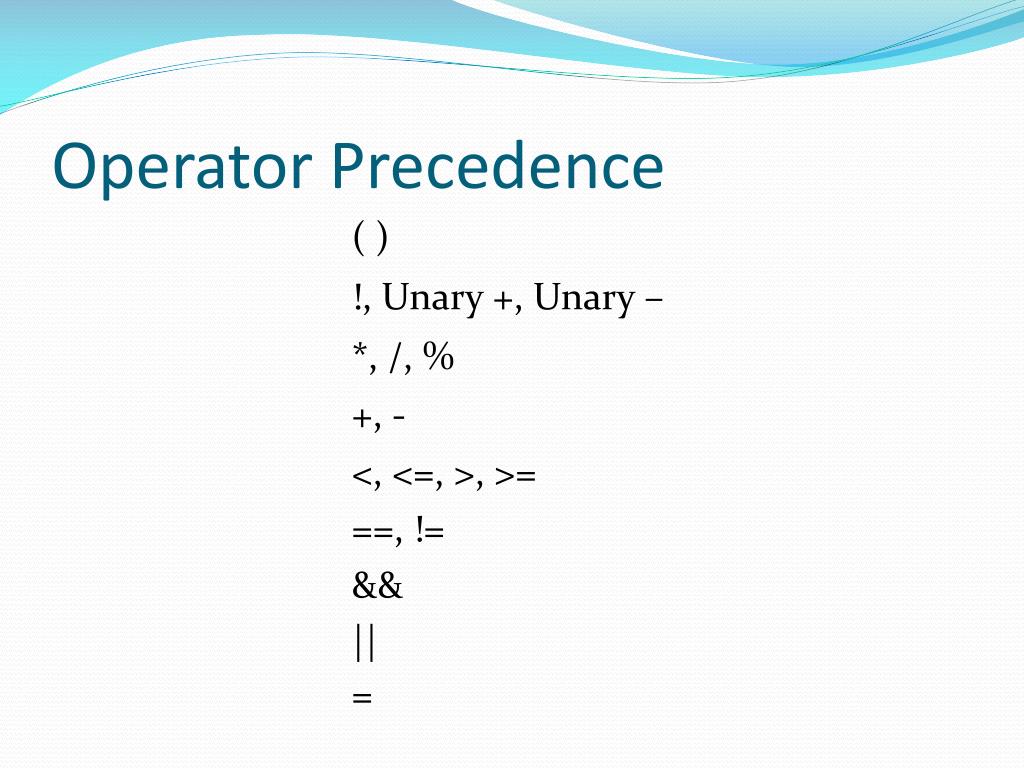 Operator Precedence

( )

!, Unary +, Unary –

*, /, %

+, -

<, <=, >, >=

==, !=

&&

||

=